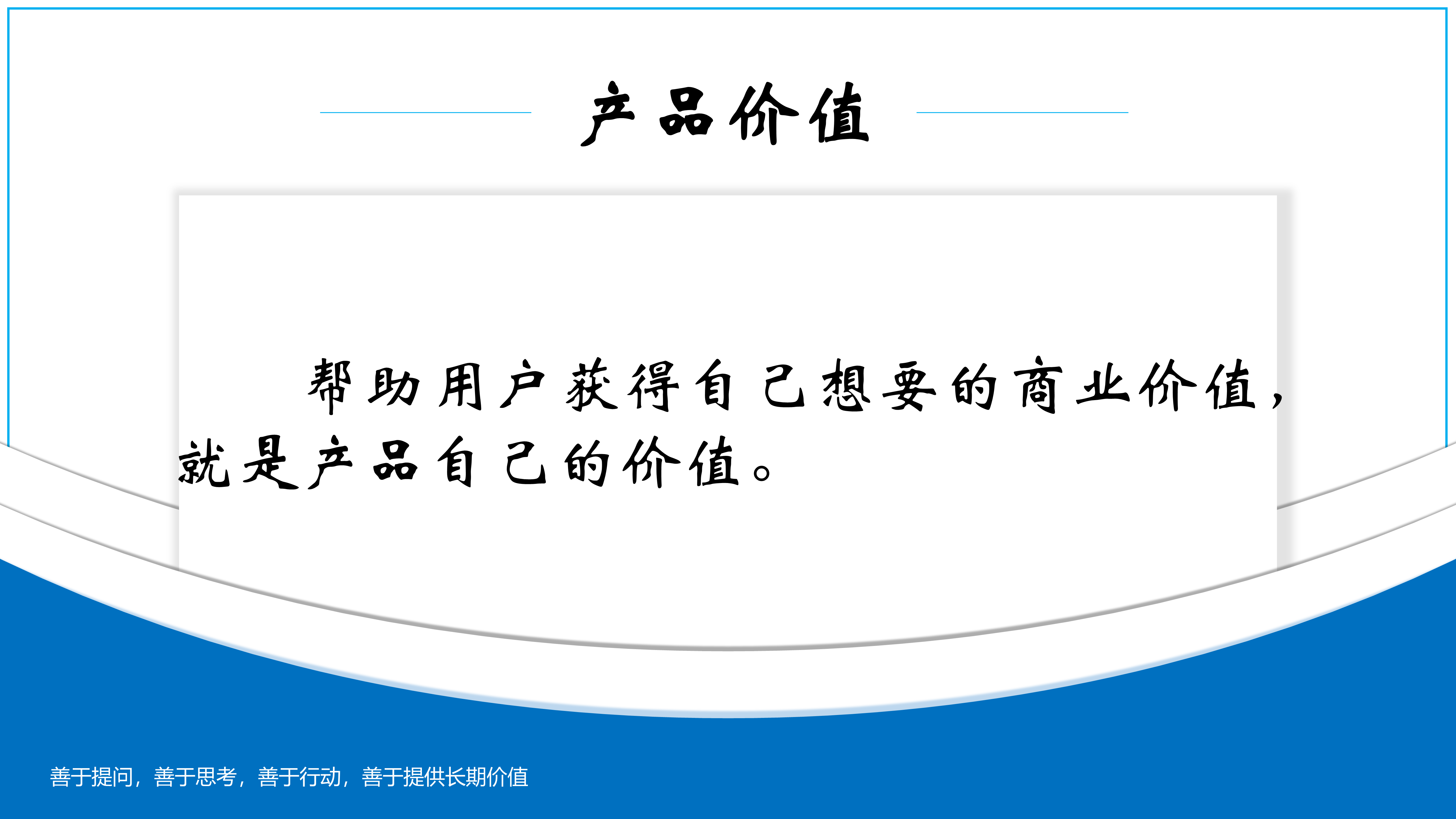 产品价值

帮助用户获得自己想要的商业价值，就是产品自己的价值。

善于提问，善于思考，善于行动，善于提供长期价值